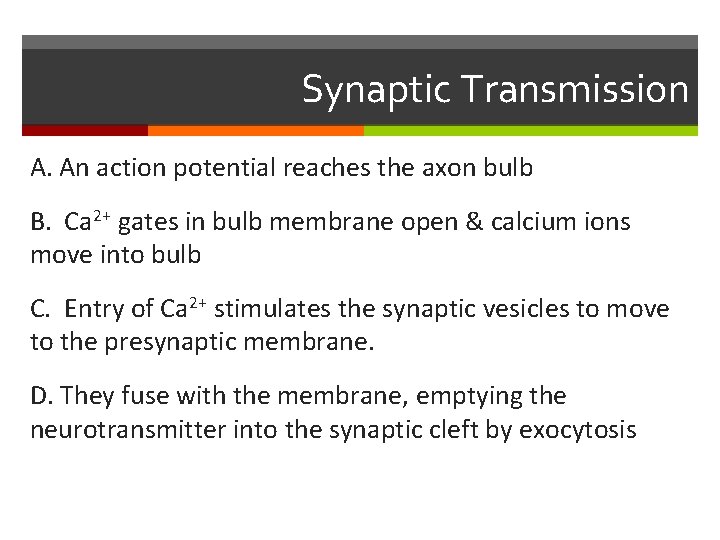 Synaptic Transmission

A. An action potential reaches the axon bulb

B. $Ca^{2+}$ gates in bulb membrane open & calcium ions move into bulb

C. Entry of $Ca^{2+}$ stimulates the synaptic vesicles to move to the presynaptic membrane.

D. They fuse with the membrane, emptying the neurotransmitter into the synaptic cleft by exocytosis